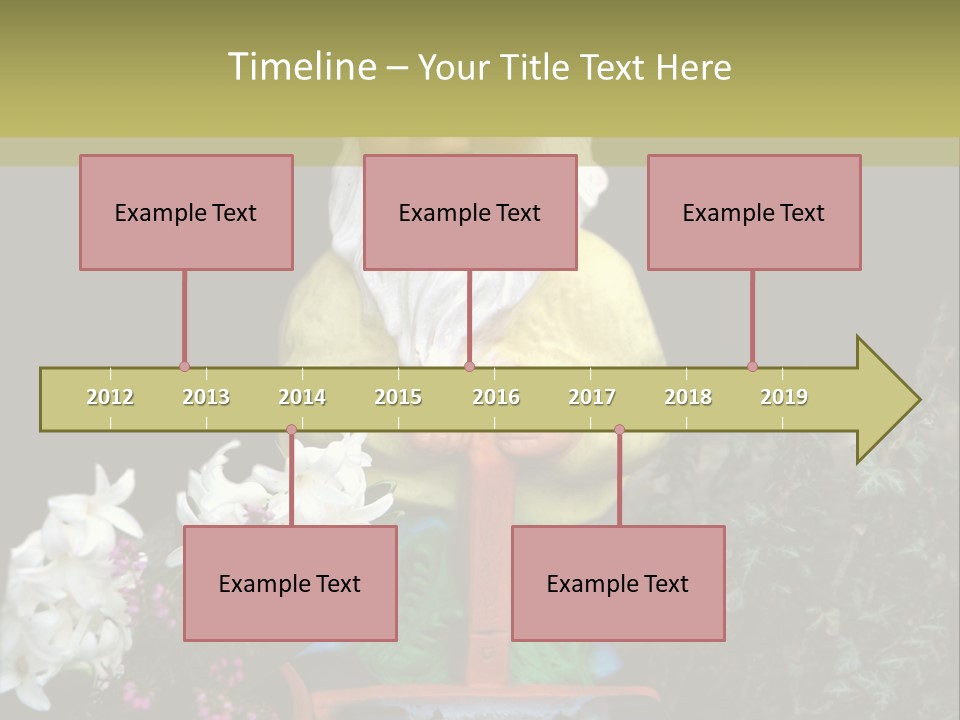 Timeline – Your Title Text Here

Example Text

Example Text

Example Text

2012 2013 2014 2015 2016 2017 2018 2019

Example Text

Example Text